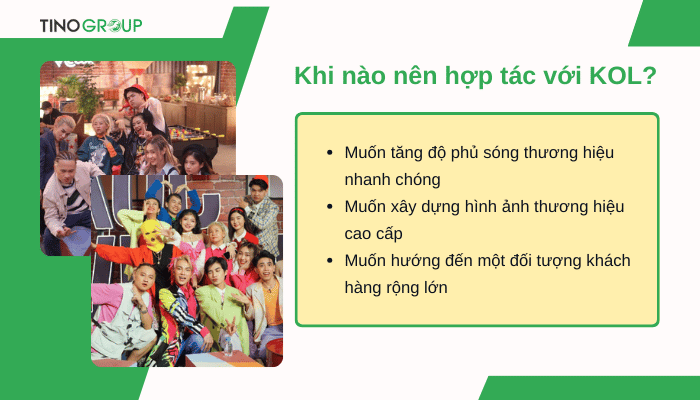 TINO GROUP

Khi nào nên hợp tác với KOL?

- Muốn tăng độ phủ sóng thương hiệu nhanh chóng
- Muốn xây dựng hình ảnh thương hiệu cao cấp
- Muốn hướng đến một đối tượng khách hàng rộng lớn